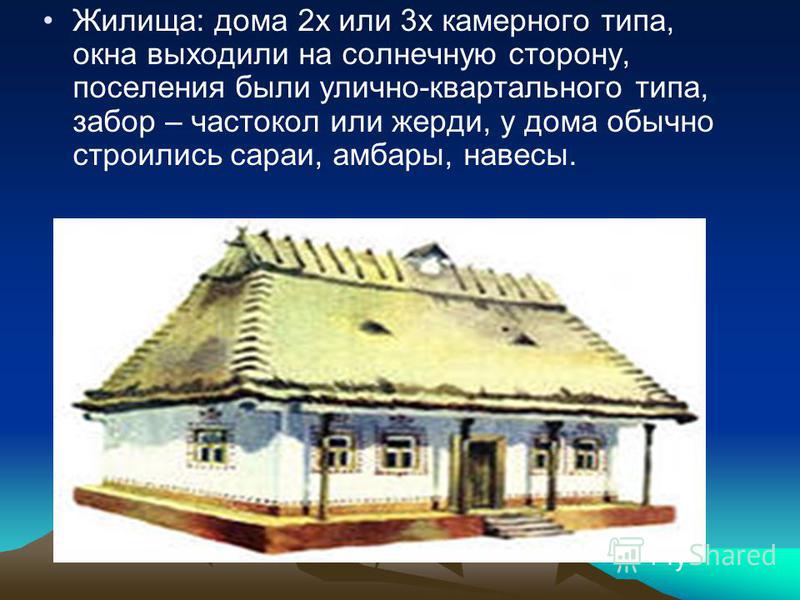 • Жилища: дома 2х или 3х камерного типа, окна выходили на солнечную сторону, поселения были улично-квартального типа, забор – частокол или жерди, у дома обычно строились сараи, амбары, навесы.

MyShared